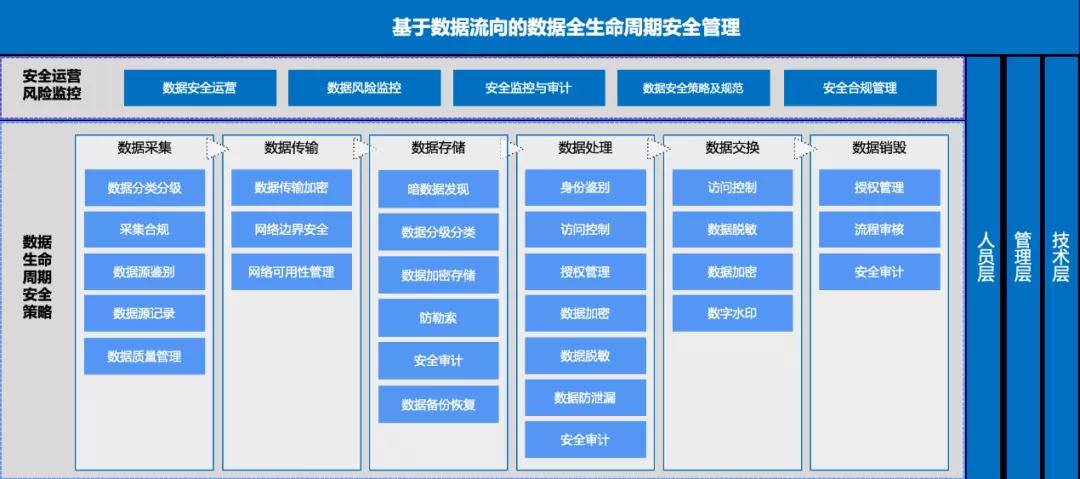 基于数据流向的数据全生命周期安全管理

安全运营风险监控

数据安全运营

数据风险监控

安全监控与审计

数据安全策略及规范

安全合规管理

数据生命周期安全策略

数据采集

数据分类分级

采集合规

数据源鉴别

数据源记录

数据质量管理

数据传输

数据传输加密

网络边界安全

网络可用性管理

数据存储

暗数据发现

数据分级分类

数据加密存储

防勒索

安全审计

数据备份恢复

数据处理

身份鉴别

访问控制

授权管理

数据加密

数据脱敏

数据防泄漏

安全审计

数据交换

访问控制

数据脱敏

数据加密

数字水印

数据销毁

授权管理

流程审核

安全审计

人员层

管理层

技术层